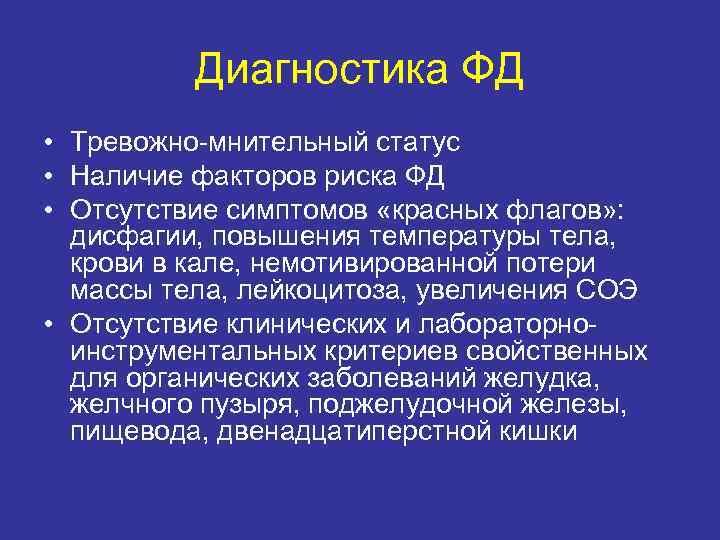 Диагностика ФД

• Тревожно-мнительный статус
• Наличие факторов риска ФД
• Отсутствие симптомов «красных флагов»: дисфагии, повышения температуры тела, крови в кале, немотивированной потери массы тела, лейкоцитоза, увеличения СОЭ
• Отсутствие клинических и лабораторно-инструментальных критериев свойственных для органических заболеваний желудка, желчного пузыря, поджелудочной железы, пищевода, двенадцатиперстной кишки